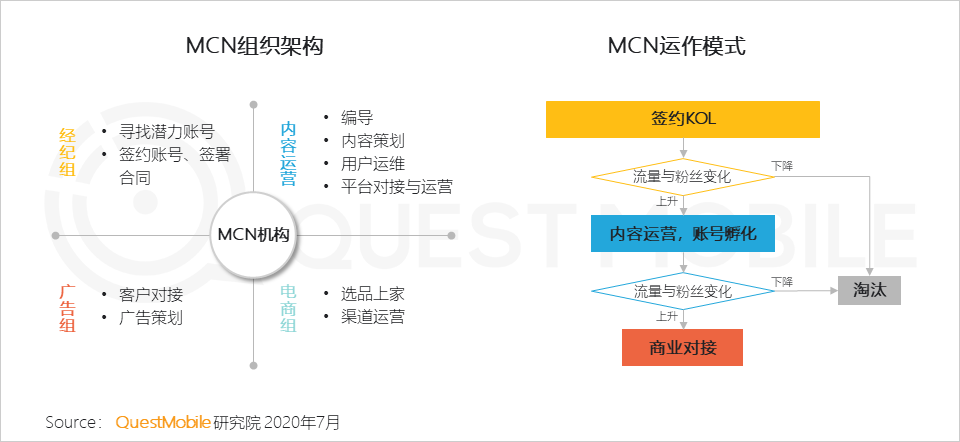 MCN组织架构

经纪组
• 寻找潜力账号
• 签约账号、签署合同

内容运营
• 编导
• 内容策划
• 用户运维
• 平台对接与运营

MCN机构

广告组
• 客户对接
• 广告策划

电商组
• 选品上家
• 渠道运营

MCN运作模式

签约KOL
流量与粉丝变化
下降
上升
内容运营，账号孵化
流量与粉丝变化
下降
淘汰
上升
商业对接

QUESTMOBILE

Source： QuestMobile 研究院 2020年7月